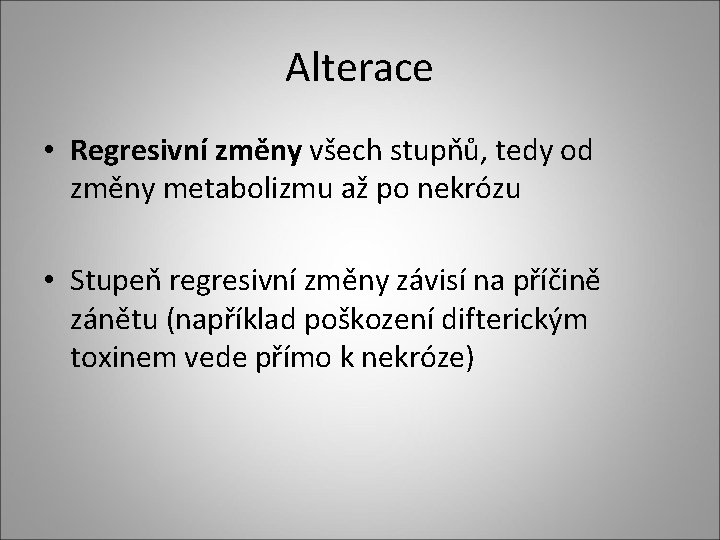 Alterace

• Regresivní změny všech stupňů, tedy od změny metabolizmu až po nekrózu

• Stupeň regresivní změny závisí na příčině zánětu (například poškození difterickým toxinem vede přímo k nekróze)